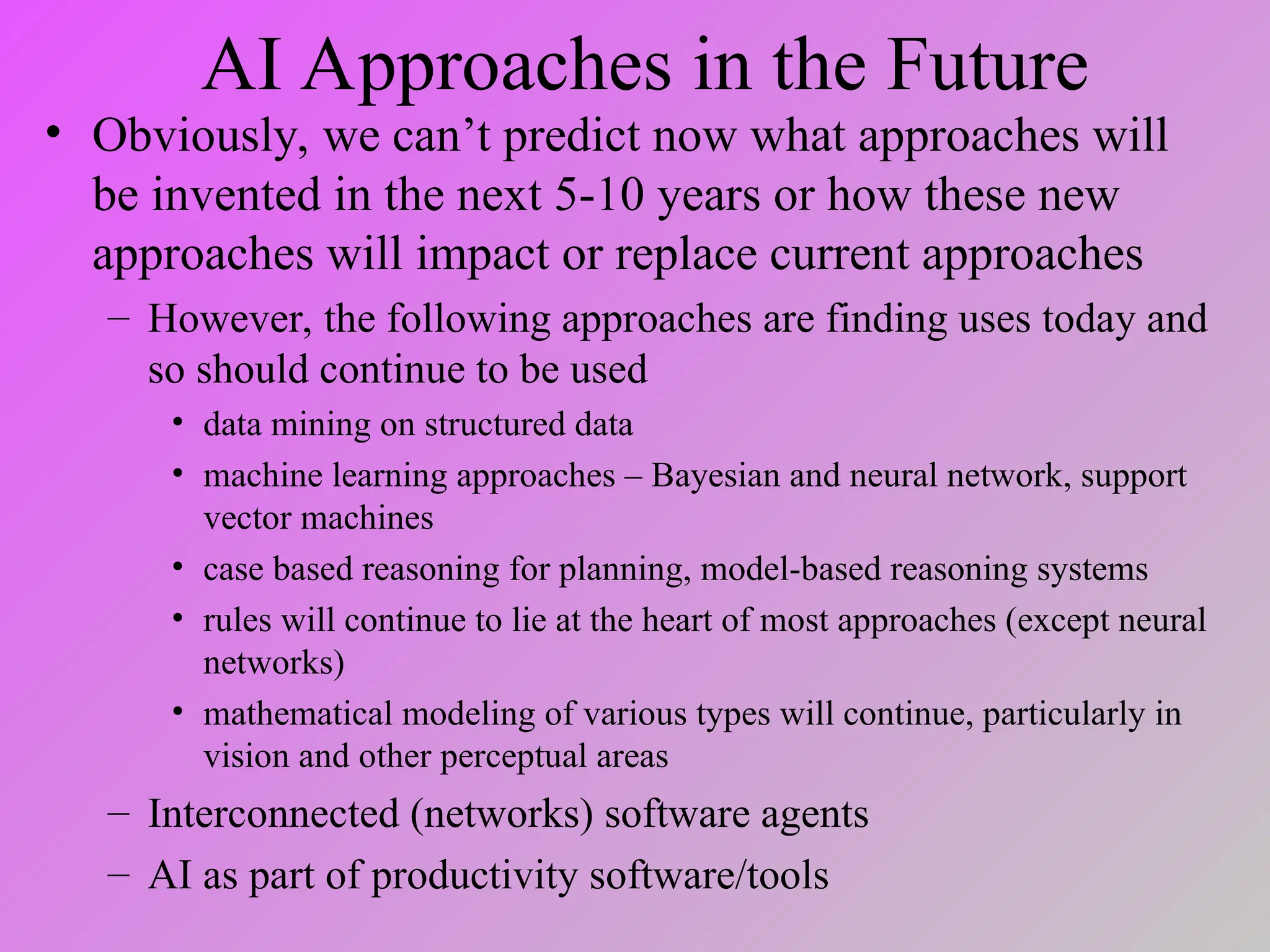 AI Approaches in the Future

• Obviously, we can’t predict now what approaches will be invented in the next 5-10 years or how these new approaches will impact or replace current approaches

– However, the following approaches are finding uses today and so should continue to be used

• data mining on structured data

• machine learning approaches – Bayesian and neural network, support vector machines

• case based reasoning for planning, model-based reasoning systems

• rules will continue to lie at the heart of most approaches (except neural networks)

• mathematical modeling of various types will continue, particularly in vision and other perceptual areas

– Interconnected (networks) software agents

– AI as part of productivity software/tools